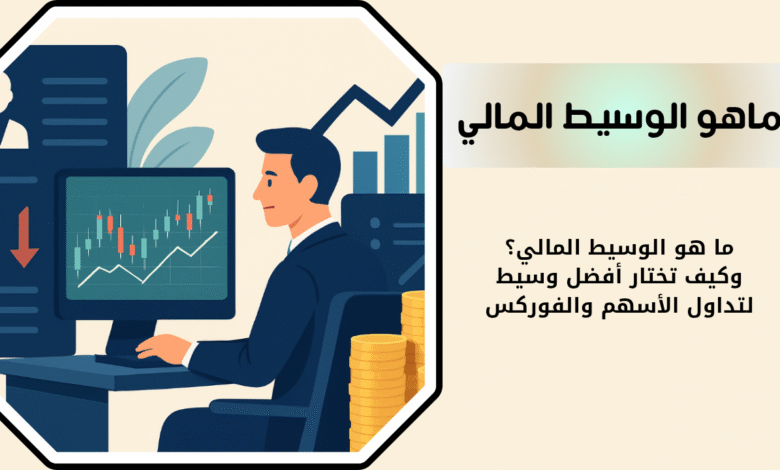 ماهو الوسيط المالي

ما هو الوسيط المالي؟
وكيف تختار أفضل وسيط
لتداول الأسهم والفوركس